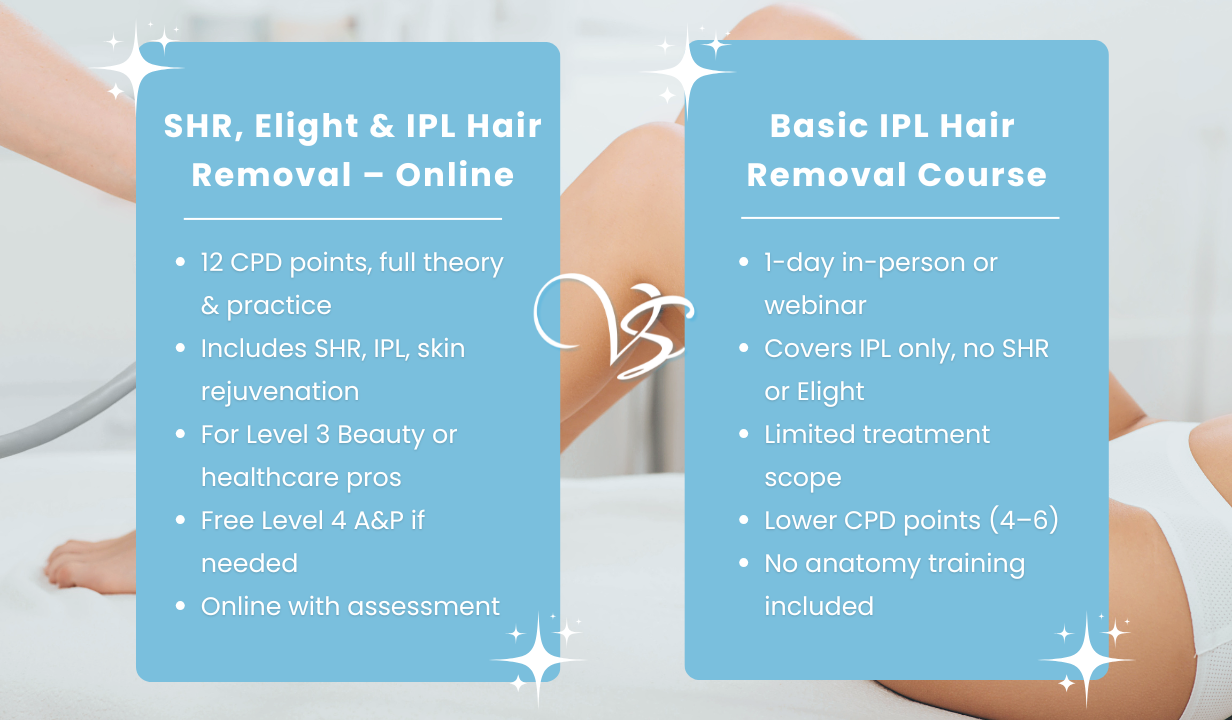 SHR, Elight & IPL Hair Removal – Online

- 12 CPD points, full theory & practice
- Includes SHR, IPL, skin rejuvenation
- For Level 3 Beauty or healthcare pros
- Free Level 4 A&P if needed
- Online with assessment

VS

Basic IPL Hair Removal Course

- 1-day in-person or webinar
- Covers IPL only, no SHR or Elight
- Limited treatment scope
- Lower CPD points (4–6)
- No anatomy training included